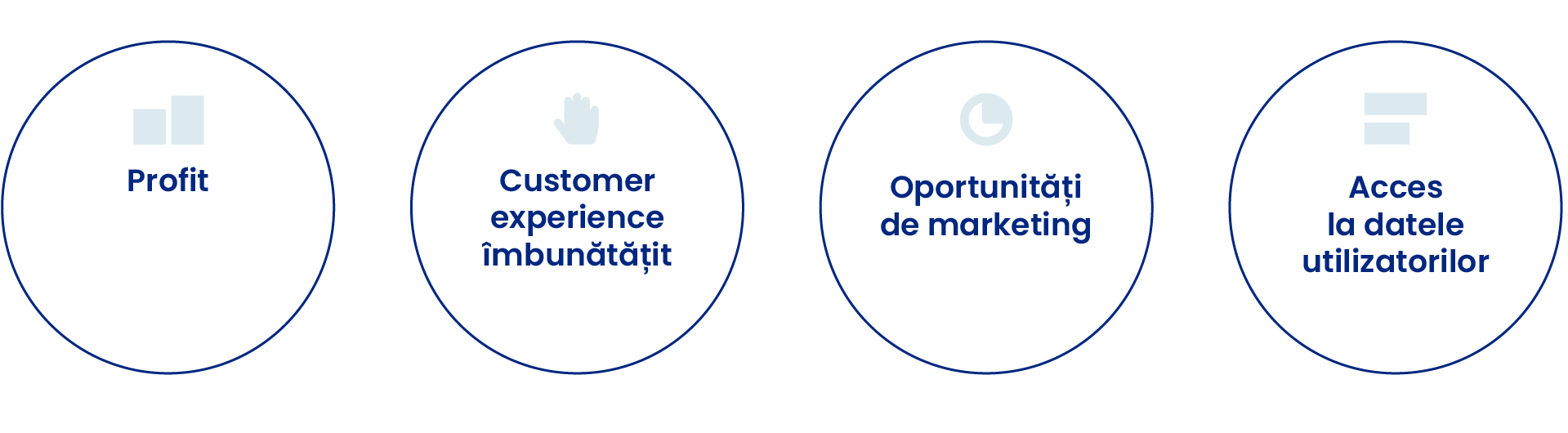 Profit

Customer experience îmbunătățit

Oportunități de marketing

Acces la datele utilizatorilor